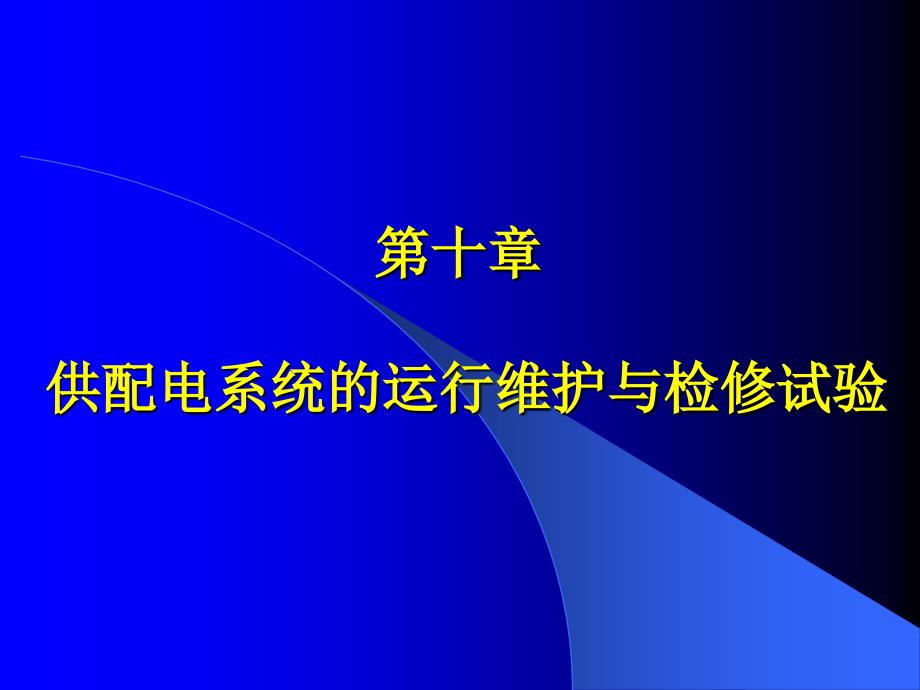 第十章

供配电系统的运行维护与检修试验